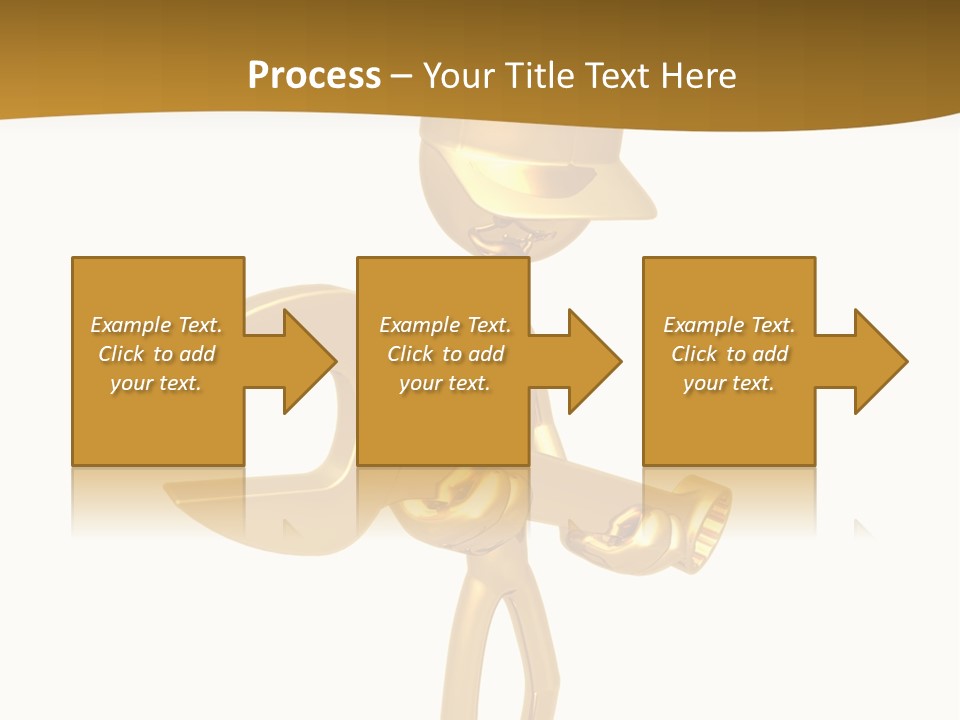 Process – Your Title Text Here

Example Text. Click to add your text.

Example Text. Click to add your text.

Example Text. Click to add your text.